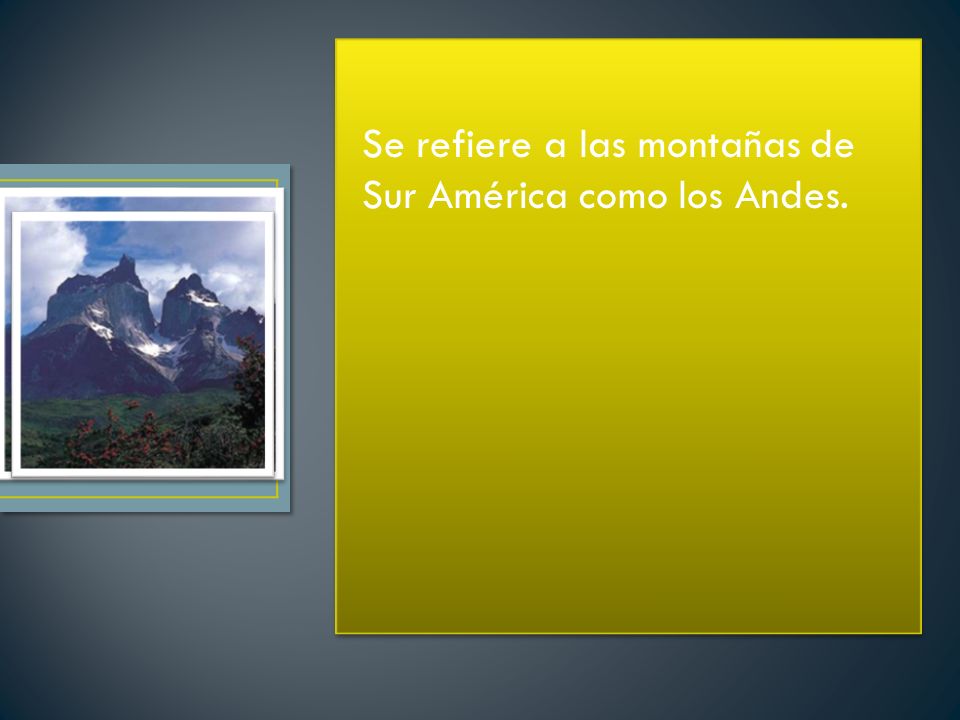 Se refiere a las montañas de Sur América como los Andes.